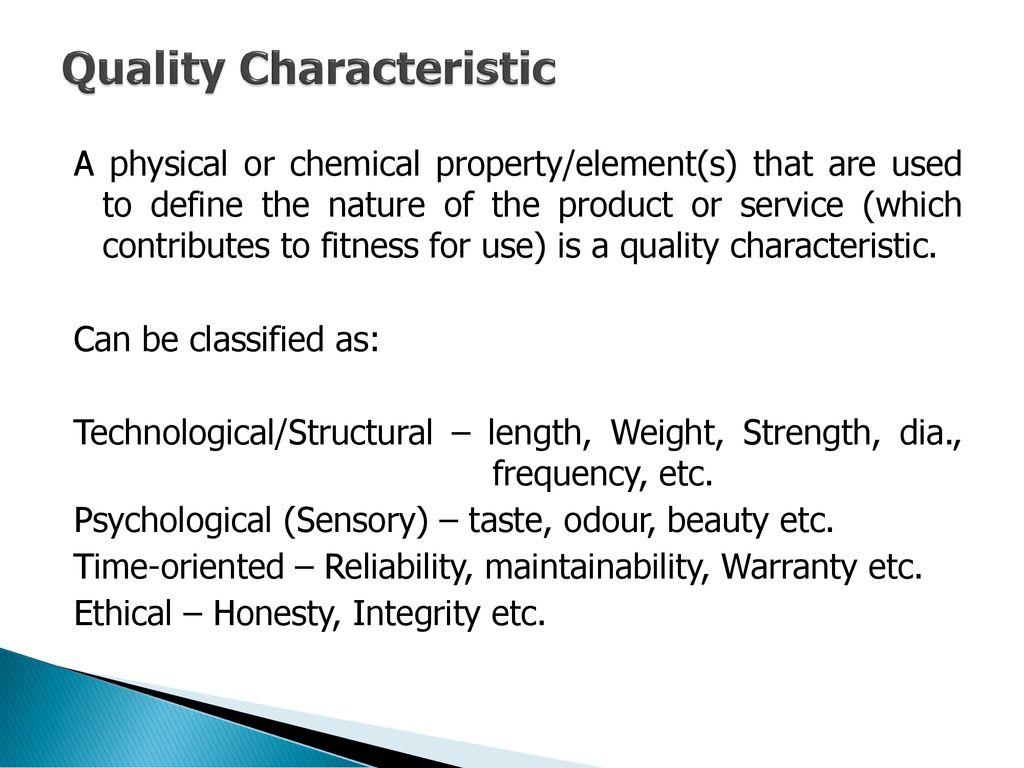 Quality Characteristic

A physical or chemical property/element(s) that are used to define the nature of the product or service (which contributes to fitness for use) is a quality characteristic.

Can be classified as:

Technological/Structural – length, Weight, Strength, dia., frequency, etc.
Psychological (Sensory) – taste, odour, beauty etc.
Time-oriented – Reliability, maintainability, Warranty etc.
Ethical – Honesty, Integrity etc.